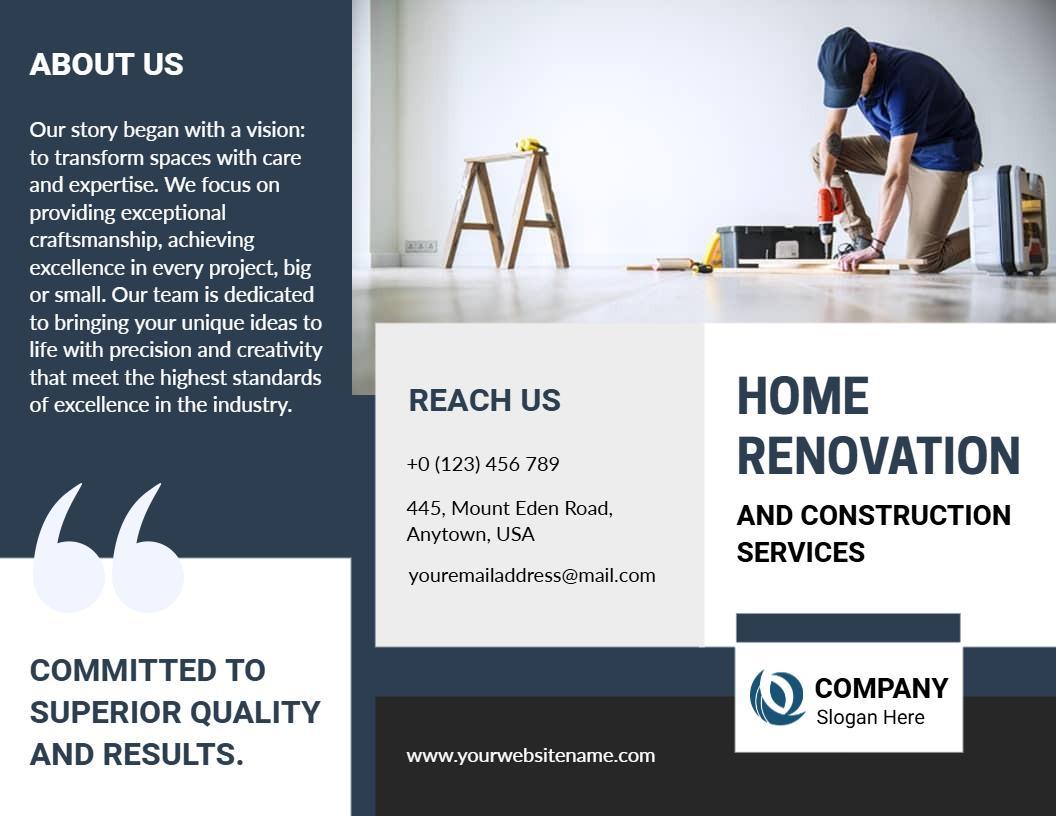 ABOUT US

Our story began with a vision: to transform spaces with care and expertise. We focus on providing exceptional craftsmanship, achieving excellence in every project, big or small. Our team is dedicated to bringing your unique ideas to life with precision and creativity that meet the highest standards of excellence in the industry.

COMMITTED TO SUPERIOR QUALITY AND RESULTS.

REACH US

+0 (123) 456 789

445, Mount Eden Road, Anytown, USA

youremailaddress@mail.com

www.yourwebsitename.com

HOME RENOVATION

AND CONSTRUCTION SERVICES

COMPANY
Slogan Here